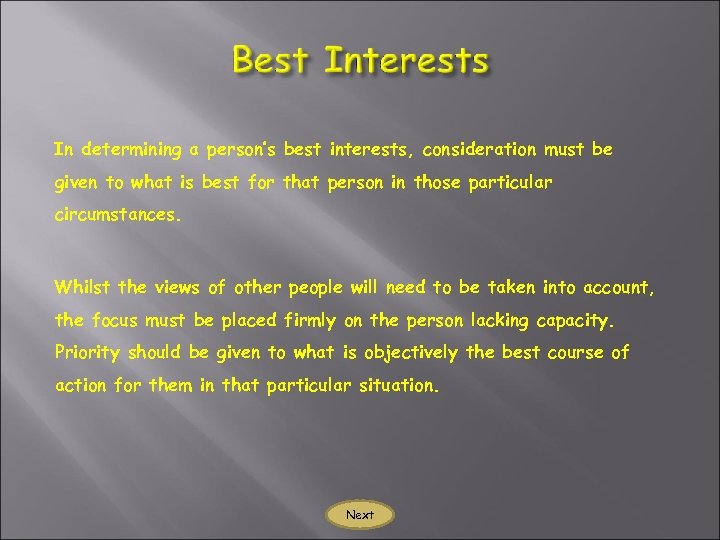 Best Interests

In determining a person's best interests, consideration must be given to what is best for that person in those particular circumstances.

Whilst the views of other people will need to be taken into account, the focus must be placed firmly on the person lacking capacity. Priority should be given to what is objectively the best course of action for them in that particular situation.

Next